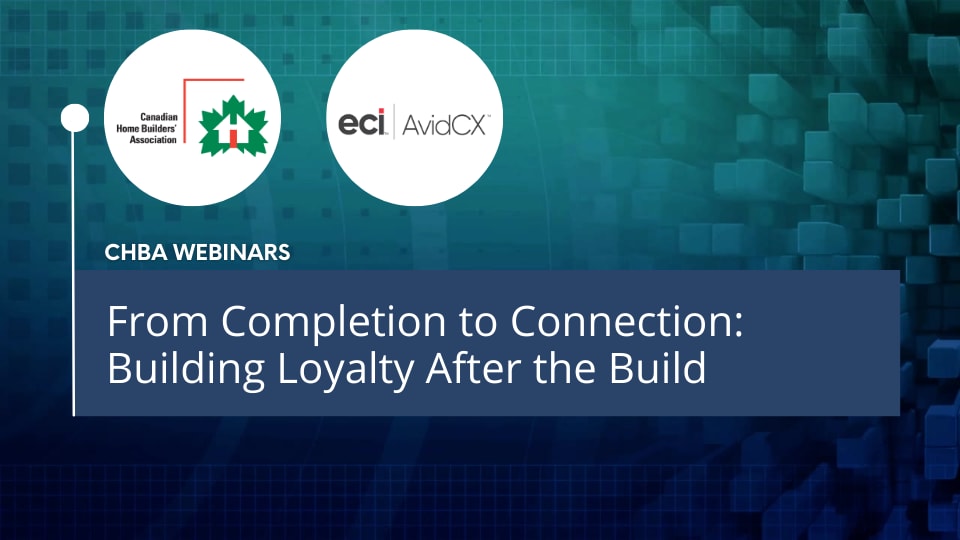 Canadian Home Builders' Association

eci AvidCX™

CHBA WEBINARS

From Completion to Connection: Building Loyalty After the Build